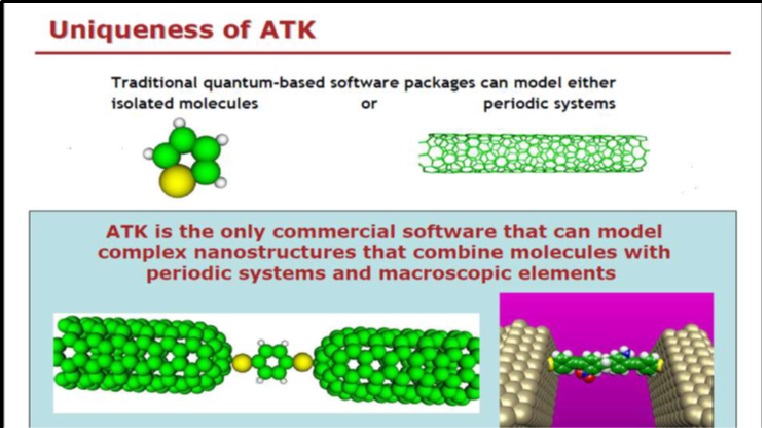 Uniqueness of ATK

Traditional quantum-based software packages can model either isolated molecules or periodic systems

ATK is the only commercial software that can model complex nanostructures that combine molecules with periodic systems and macroscopic elements